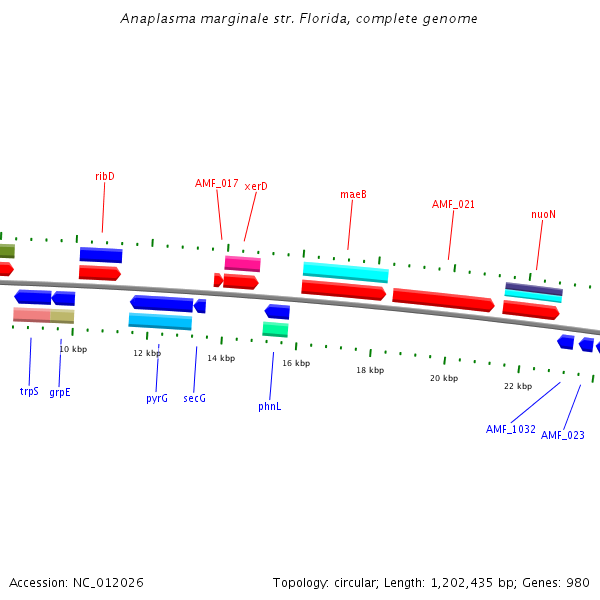 Anaplasma marginale str. Florida, complete genome

ribD
AMF_017
xerD
maeB
AMF_021
nuoN

10 kbp
12 kbp
14 kbp
16 kbp
18 kbp
20 kbp
22 kbp

trpS
grpE
pyrG
secG
phnL
AMF_1032
AMF_023

Accession: NC_012026

Topology: circular; Length: 1,202,435 bp; Genes: 980